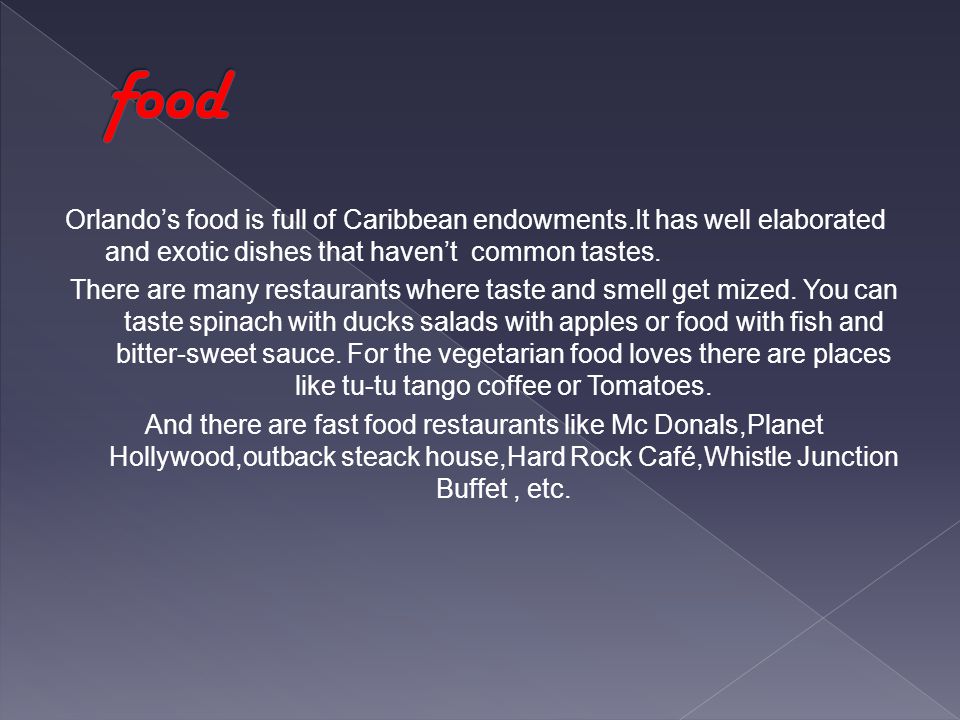 food

Orlando’s food is full of Caribbean endowments.It has well elaborated and exotic dishes that haven’t common tastes.

There are many restaurants where taste and smell get mized. You can taste spinach with ducks salads with apples or food with fish and bitter-sweet sauce. For the vegetarian food loves there are places like tu-tu tango coffee or Tomatoes.

And there are fast food restaurants like Mc Donals,Planet Hollywood,outback steack house,Hard Rock Café,Whistle Junction Buffet , etc.